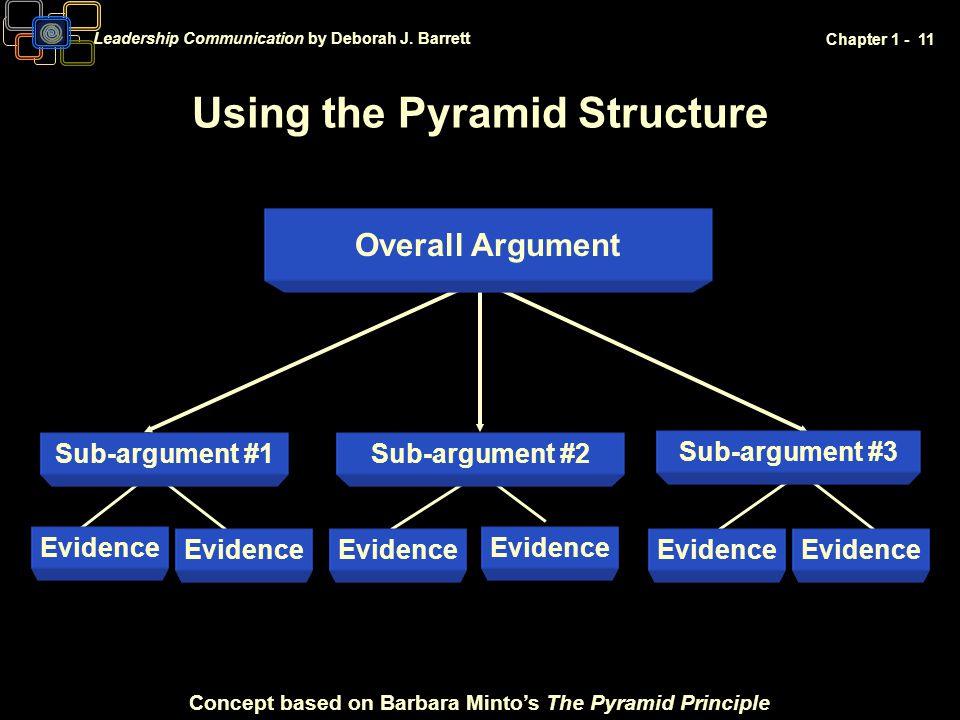 Leadership Communication by Deborah J. Barrett

Chapter 1 - 11

Using the Pyramid Structure

Overall Argument

Sub-argument #1

Sub-argument #2

Sub-argument #3

Evidence

Evidence

Evidence

Evidence

Evidence

Evidence

Concept based on Barbara Minto's The Pyramid Principle